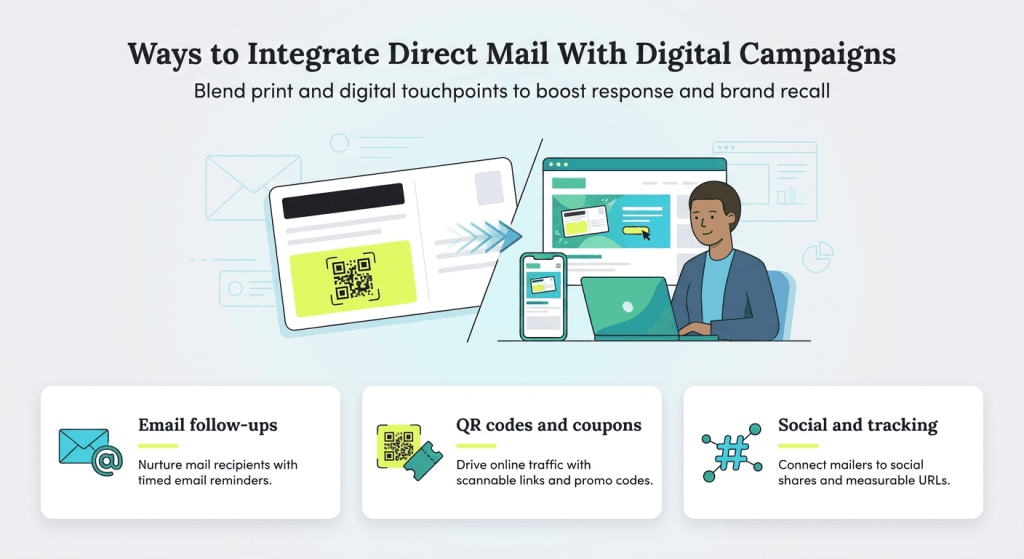 Ways to Integrate Direct Mail With Digital Campaigns

Blend print and digital touchpoints to boost response and brand recall

Email follow-ups

Nurture mail recipients with timed email reminders.

QR codes and coupons

Drive online traffic with scannable links and promo codes.

Social and tracking

Connect mailers to social shares and measurable URLs.